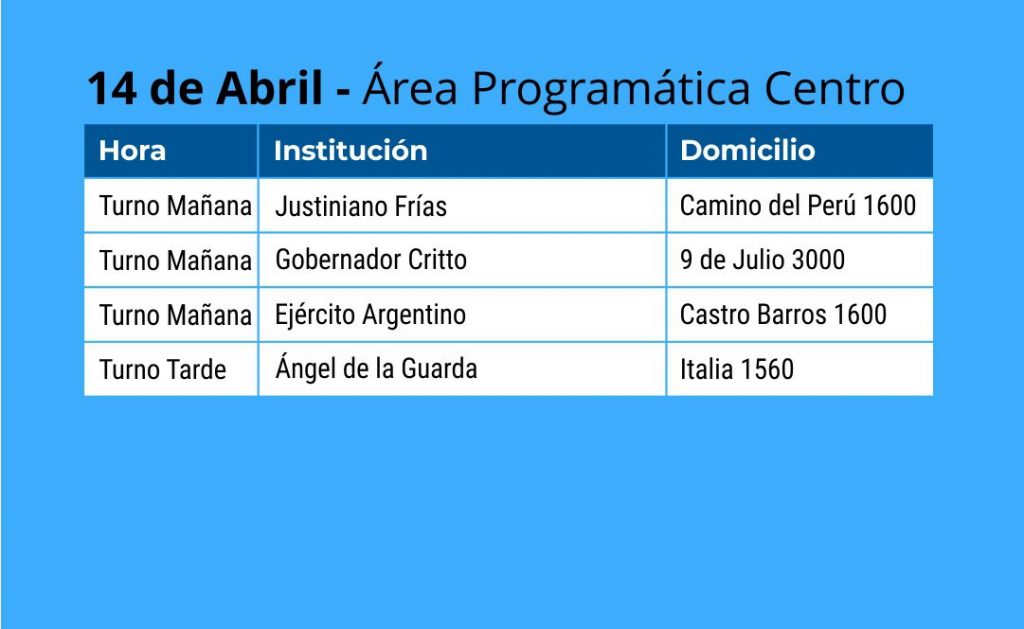 14 de Abril - Área Programática Centro

| Hora | Institución | Domicilio |
|---|---|---|
| Turno Mañana | Justiniano Frías | Camino del Perú 1600 |
| Turno Mañana | Gobernador Critto | 9 de Julio 3000 |
| Turno Mañana | Ejército Argentino | Castro Barros 1600 |
| Turno Tarde | Ángel de la Guarda | Italia 1560 |